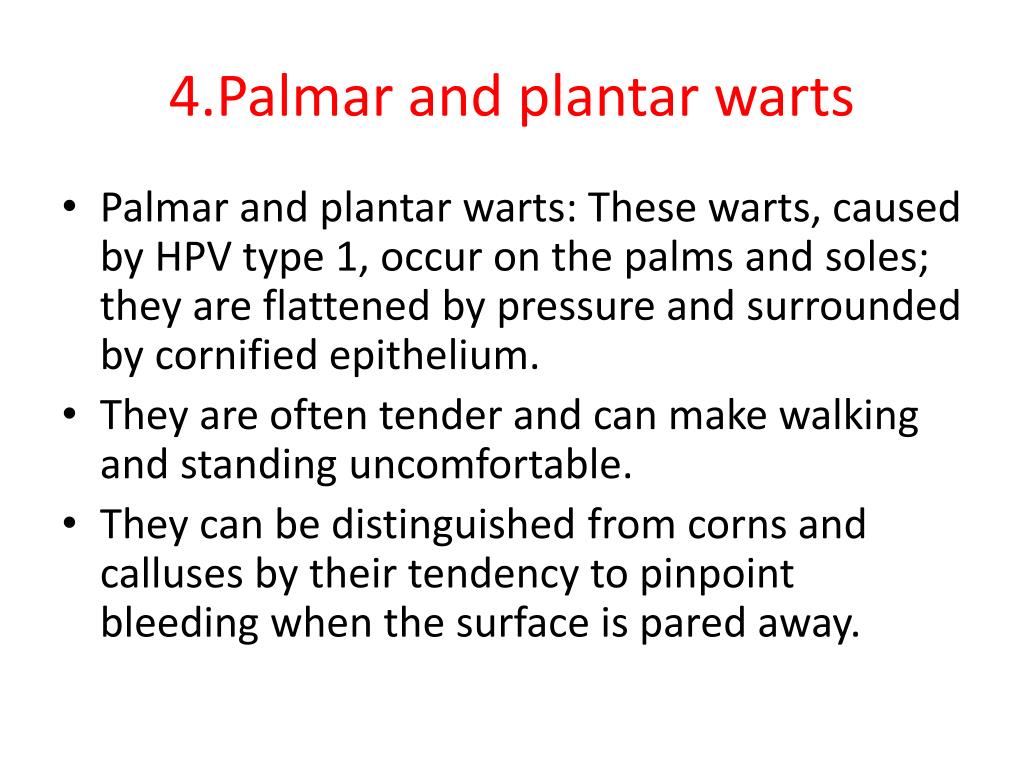 4.Palmar and plantar warts

• Palmar and plantar warts: These warts, caused by HPV type 1, occur on the palms and soles; they are flattened by pressure and surrounded by cornified epithelium.
• They are often tender and can make walking and standing uncomfortable.
• They can be distinguished from corns and calluses by their tendency to pinpoint bleeding when the surface is pared away.